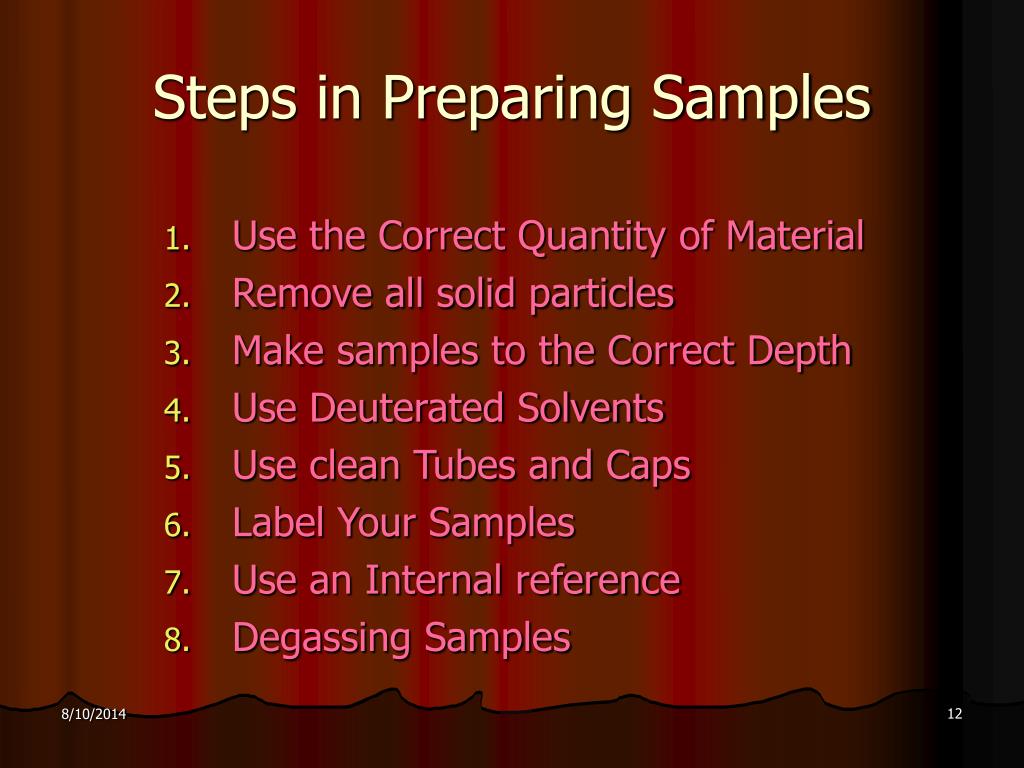 Steps in Preparing Samples

1. Use the Correct Quantity of Material
2. Remove all solid particles
3. Make samples to the Correct Depth
4. Use Deuterated Solvents
5. Use clean Tubes and Caps
6. Label Your Samples
7. Use an Internal reference
8. Degassing Samples

8/10/2014

12